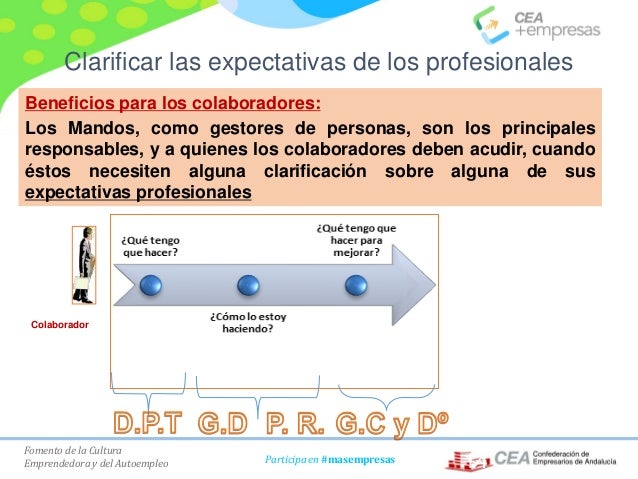 CEA +empresas

Clarificar las expectativas de los profesionales

Beneficios para los colaboradores:

Los Mandos, como gestores de personas, son los principales responsables, y a quienes los colaboradores deben acudir, cuando éstos necesiten alguna clarificación sobre alguna de sus expectativas profesionales

Colaborador

¿Qué tengo que hacer?

¿Cómo lo estoy haciendo?

¿Qué tengo que hacer para mejorar?

D.P.T G.D P. R. G.C y Dº

Fomento de la Cultura Emprendedora y del Autoempleo

Participa en #masempresas

CEA Confederación de Empresarios de Andalucía